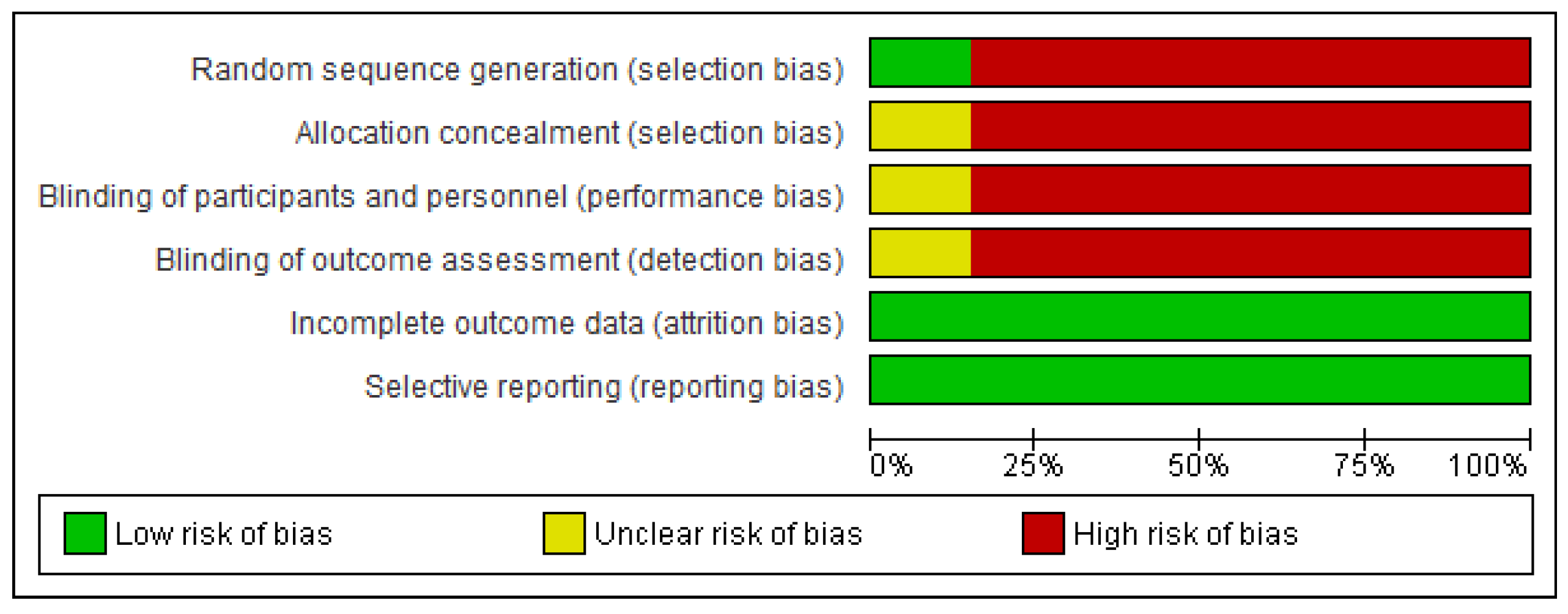 Random sequence generation (selection bias)
Allocation concealment (selection bias)
Blinding of participants and personnel (performance bias)
Blinding of outcome assessment (detection bias)
Incomplete outcome data (attrition bias)
Selective reporting (reporting bias)

0% 25% 50% 75% 100%

Low risk of bias
Unclear risk of bias
High risk of bias